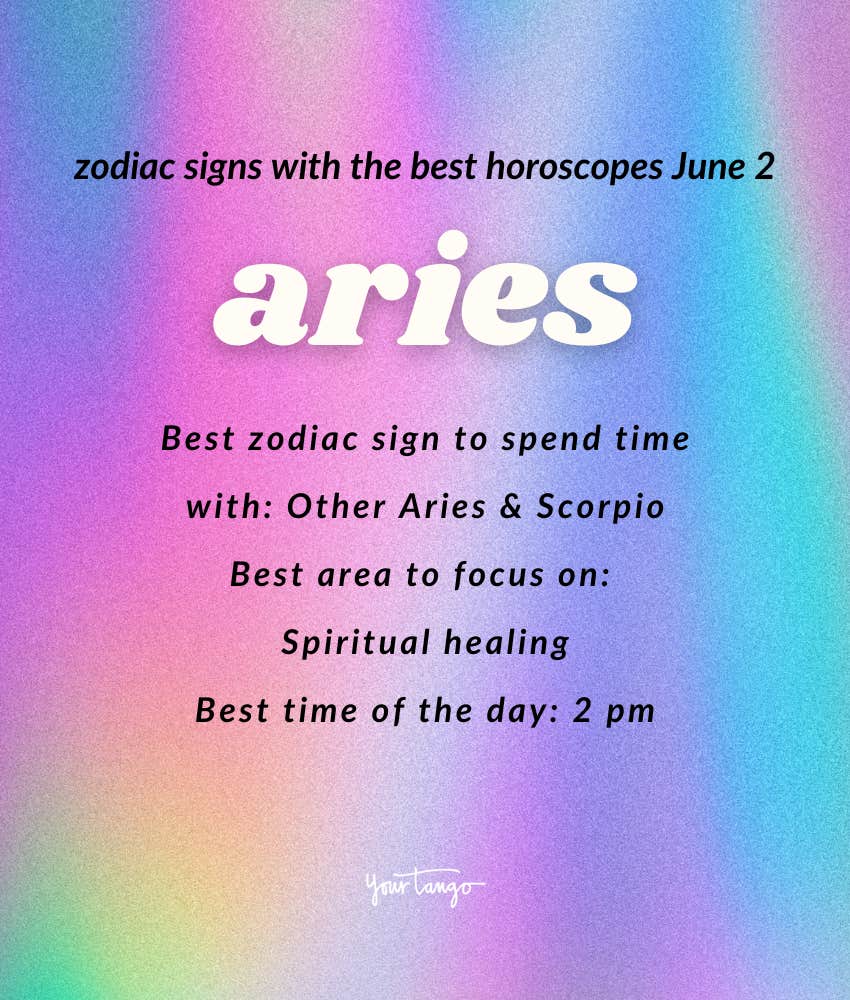 zodiac signs with the best horoscopes June 2

aries

Best zodiac sign to spend time with: Other Aries & Scorpio

Best area to focus on: Spiritual healing

Best time of the day: 2 pm

YourTango